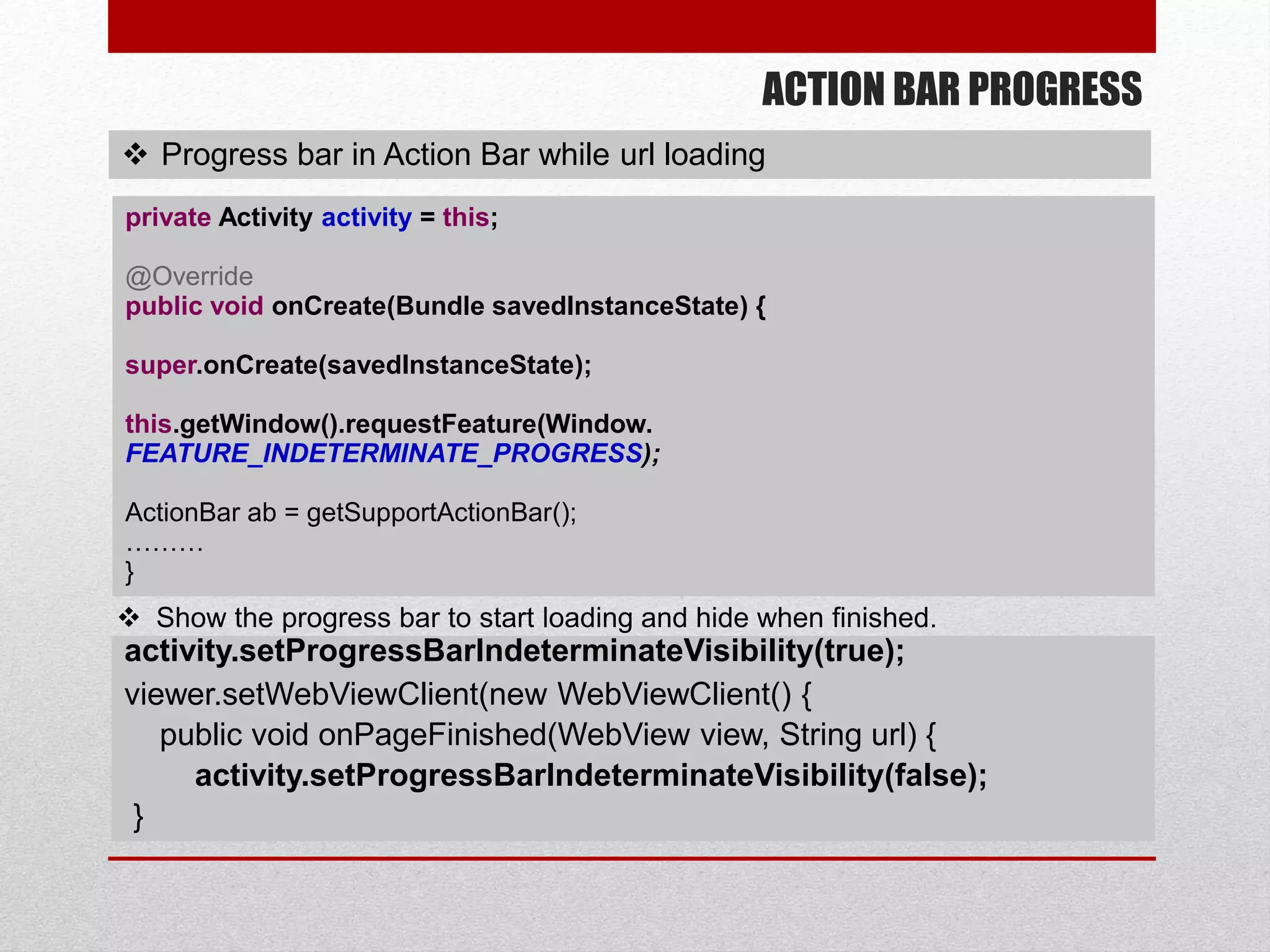 ACTION BAR PROGRESS

❖ Progress bar in Action Bar while url loading

private Activity activity = this;

@Override
public void onCreate(Bundle savedInstanceState) {

super.onCreate(savedInstanceState);

this.getWindow().requestFeature(Window.
FEATURE_INDETERMINATE_PROGRESS);

ActionBar ab = getSupportActionBar();
………
}

❖ Show the progress bar to start loading and hide when finished.

activity.setProgressBarIndeterminateVisibility(true);
viewer.setWebViewClient(new WebViewClient() {
public void onPageFinished(WebView view, String url) {
activity.setProgressBarIndeterminateVisibility(false);
}